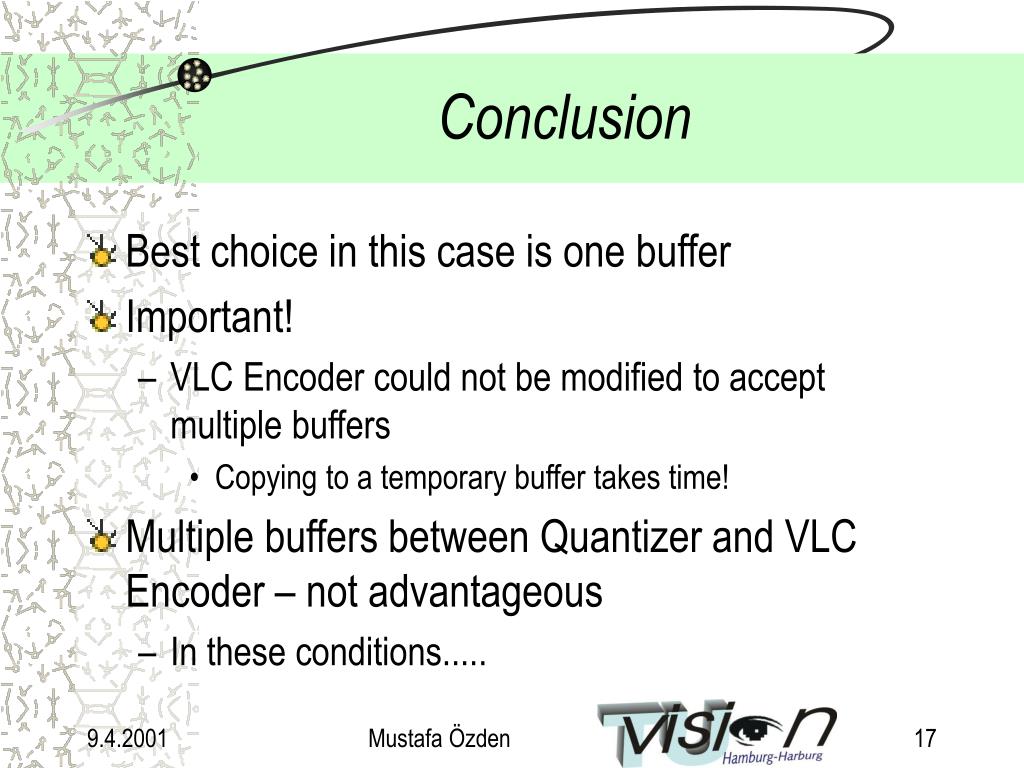 Conclusion

Best choice in this case is one buffer

Important!

– VLC Encoder could not be modified to accept multiple buffers

• Copying to a temporary buffer takes time!

Multiple buffers between Quantizer and VLC Encoder – not advantageous

– In these conditions.....

9.4.2001

Mustafa Özden

TU vision Hamburg-Harburg

17